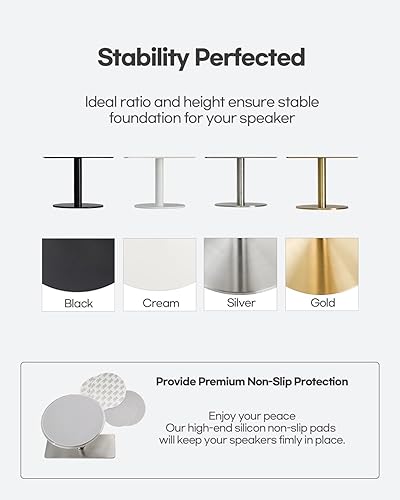 Stability Perfected

Ideal ratio and height ensure stable foundation for your speaker

Black

Cream

Silver

Gold

Provide Premium Non-Slip Protection

Enjoy your peace
Our high-end silicon non-slip pads will keep your speakers fimly in place.